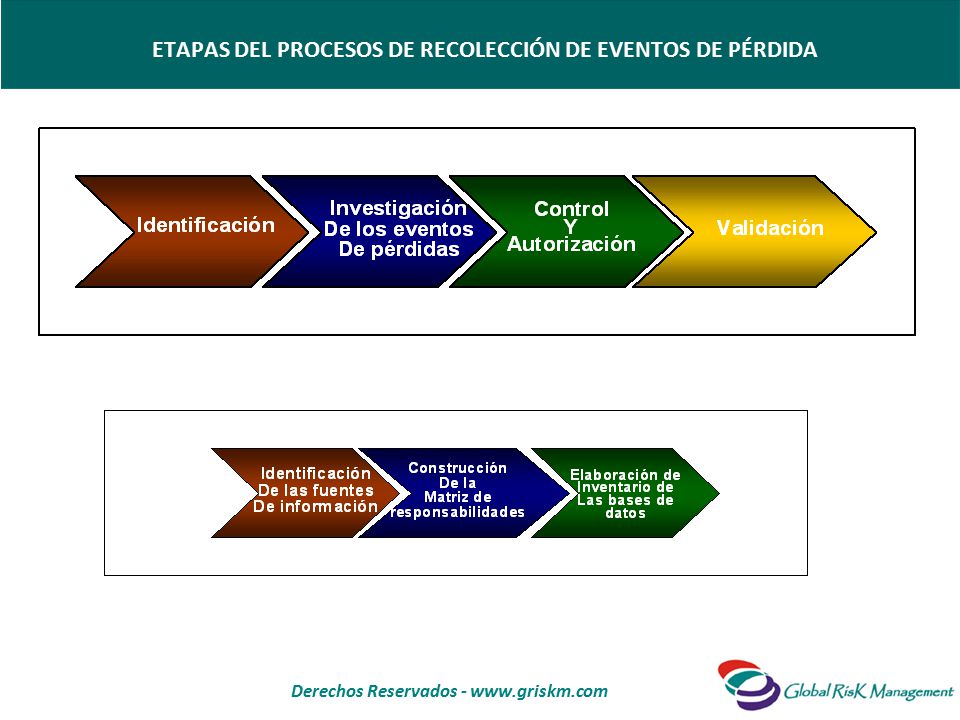 ETAPAS DEL PROCESOS DE RECOLECCIÓN DE EVENTOS DE PÉRDIDA

Identificación

Investigación De los eventos De pérdidas

Control Y Autorización

Validación

Identificación De las fuentes De información

Construcción De la Matriz de responsabilidades

Elaboración de Inventario de Las bases de datos

Derechos Reservados - www.griskm.com

Global RisK Management